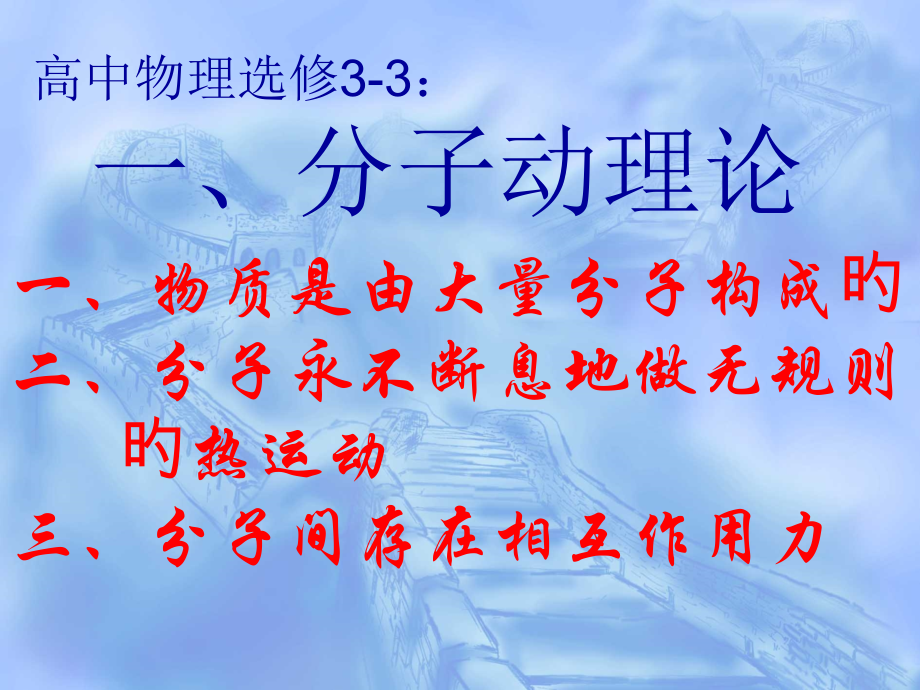 高中物理选修3-3：

一、分子动理论

一、物质是由大量分子构成的

二、分子永不断息地做无规则的热运动

三、分子间存在相互作用力